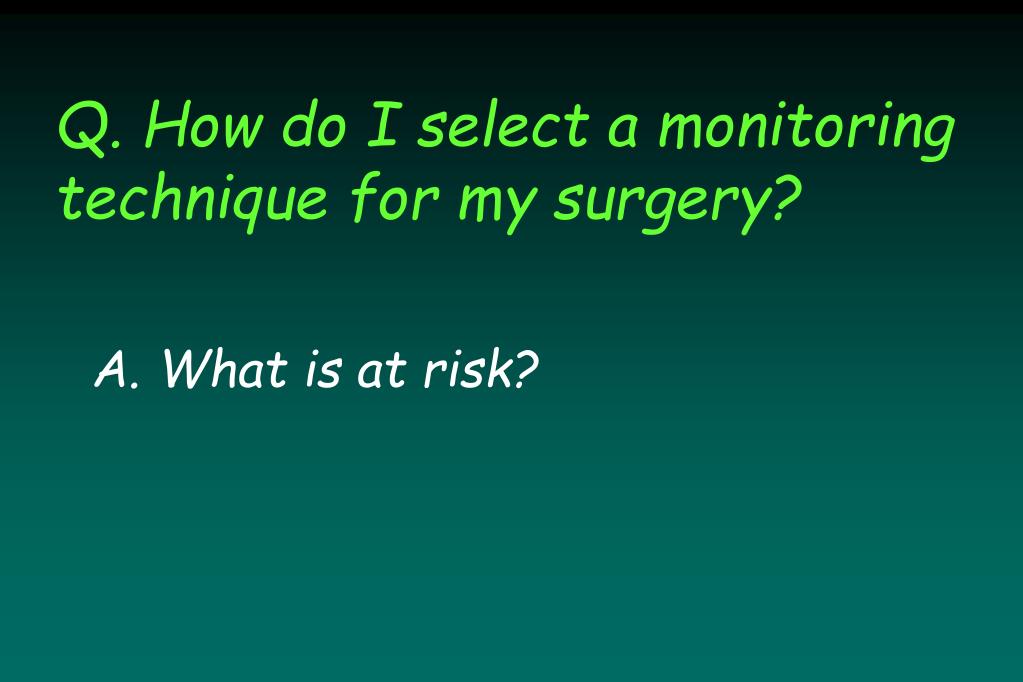 Q. How do I select a monitoring technique for my surgery?

A. What is at risk?